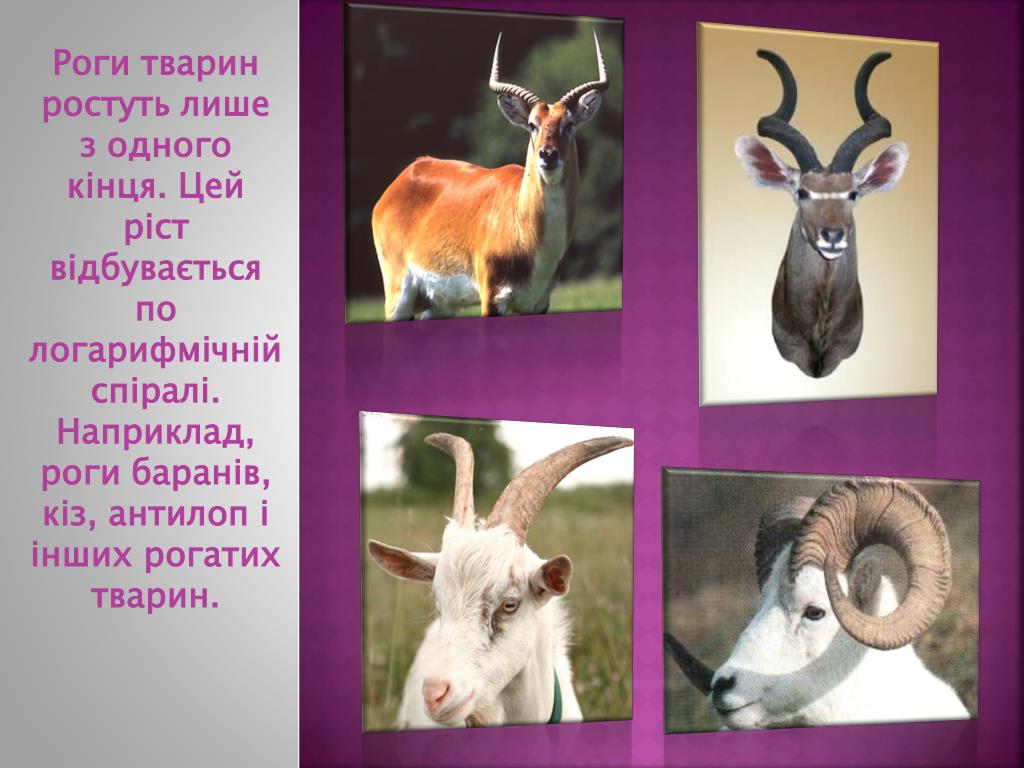 Роги тварин ростуть лише з одного кінця. Цей ріст відбувається по логарифмічній спіралі. Наприклад, роги баранів, кіз, антилоп і інших рогатих тварин.